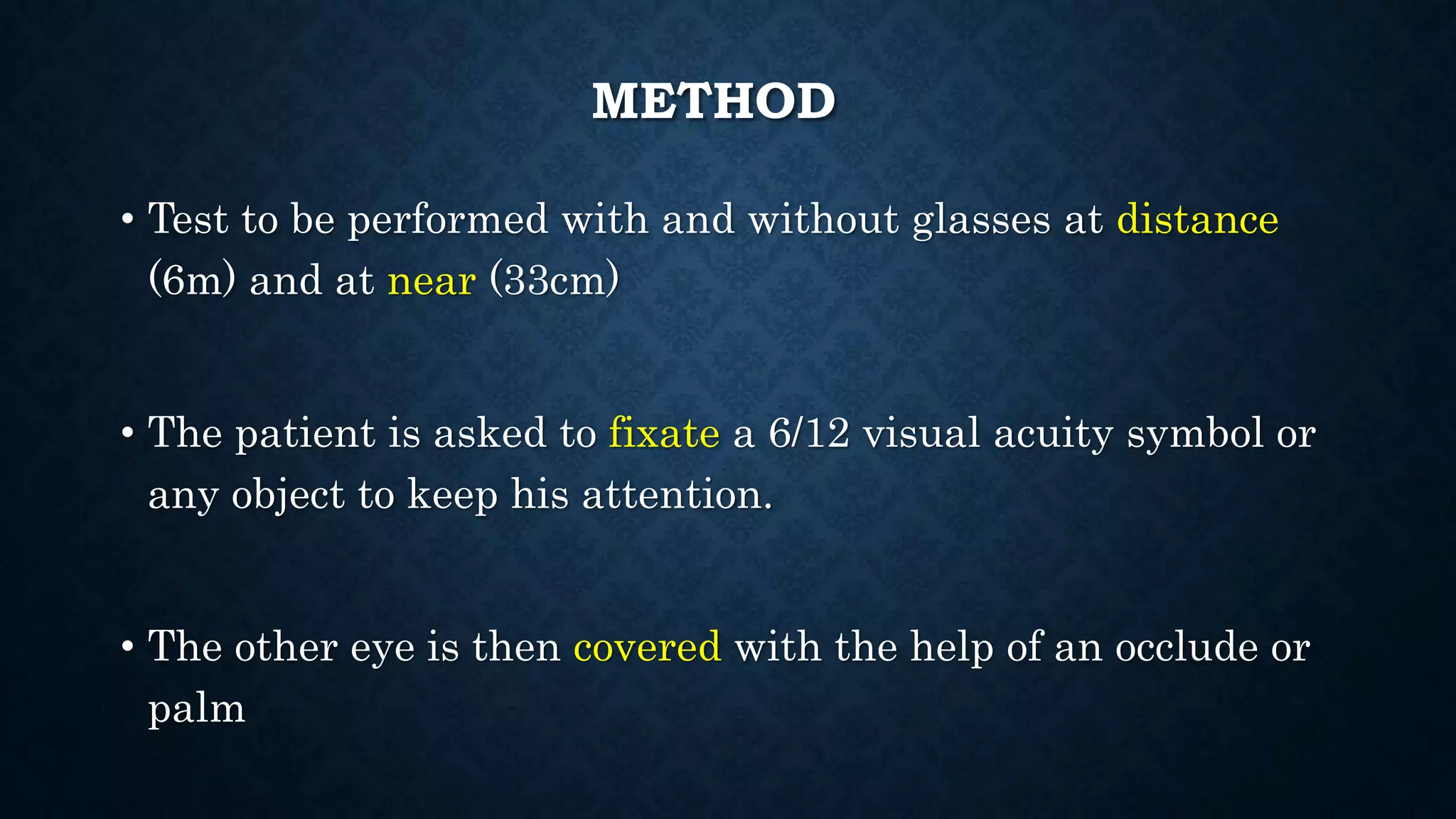 METHOD

• Test to be performed with and without glasses at distance (6m) and at near (33cm)

• The patient is asked to fixate a 6/12 visual acuity symbol or any object to keep his attention.

• The other eye is then covered with the help of an occlude or palm